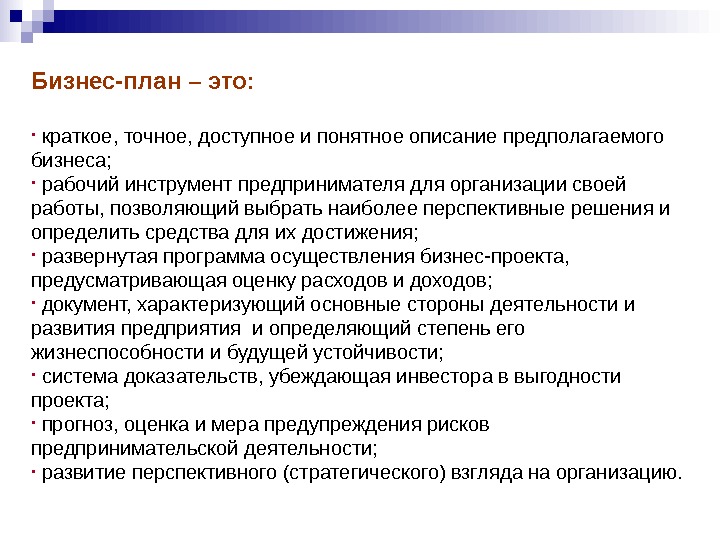 Бизнес-план – это:

· краткое, точное, доступное и понятное описание предполагаемого бизнеса;
· рабочий инструмент предпринимателя для организации своей работы, позволяющий выбрать наиболее перспективные решения и определить средства для их достижения;
· развернутая программа осуществления бизнес-проекта, предусматривающая оценку расходов и доходов;
· документ, характеризующий основные стороны деятельности и развития предприятия и определяющий степень его жизнеспособности и будущей устойчивости;
· система доказательств, убеждающая инвестора в выгодности проекта;
· прогноз, оценка и мера предупреждения рисков предпринимательской деятельности;
· развитие перспективного (стратегического) взгляда на организацию.